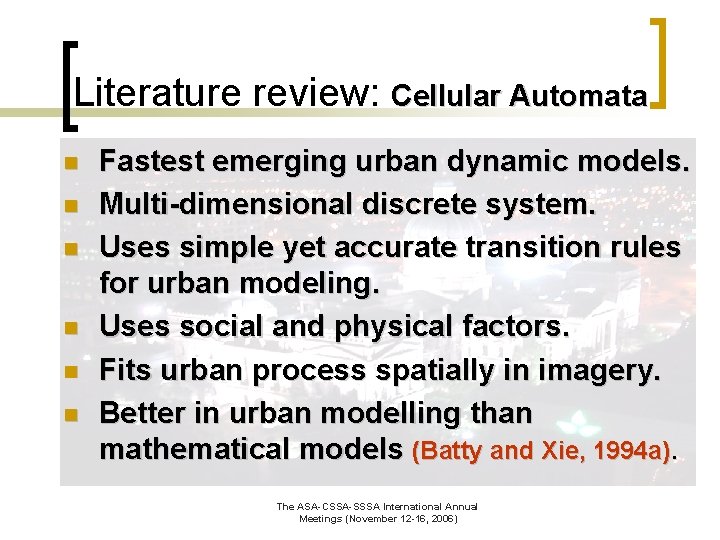 Literature review: Cellular Automata

- Fastest emerging urban dynamic models.
- Multi-dimensional discrete system.
- Uses simple yet accurate transition rules for urban modeling.
- Uses social and physical factors.
- Fits urban process spatially in imagery.
- Better in urban modelling than mathematical models (Batty and Xie, 1994a).

The ASA-CSSA-SSSA International Annual Meetings (November 12-16, 2006)